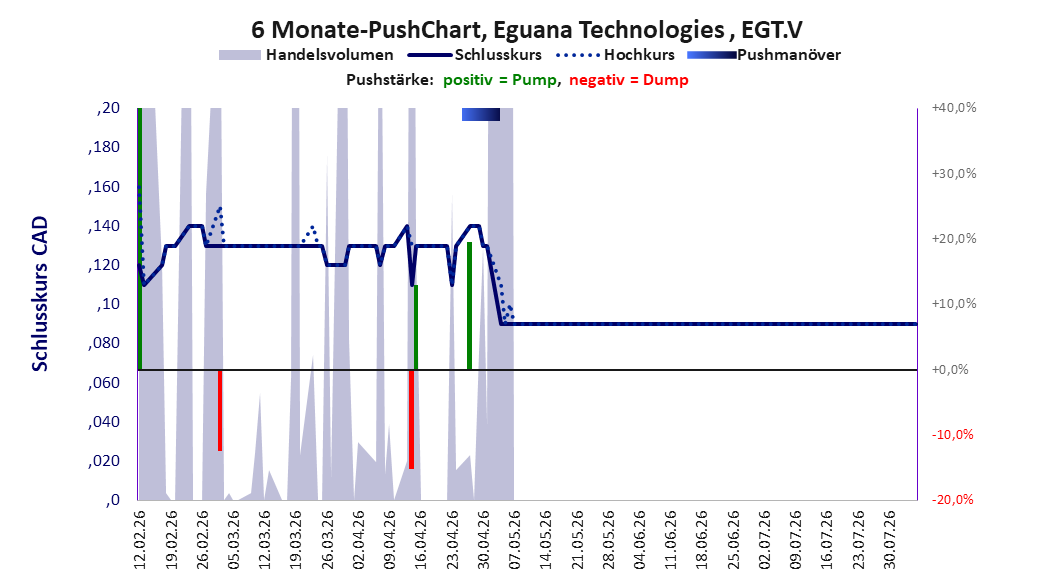 6 Monate-PushChart, Eguana Technologies , EGT.V

Handelsvolumen   Schlusskurs   Hochkurs   Pushmanöver

Pushstärke: positiv = Pump, negativ = Dump

Schlusskurs CAD

,20
,180
,160
,140
,120
,10
,080
,060
,040
,020
,0

+40,0%
+30,0%
+20,0%
+10,0%
+0,0%
-10,0%
-20,0%

12.02.26
19.02.26
26.02.26
05.03.26
12.03.26
19.03.26
26.03.26
02.04.26
09.04.26
16.04.26
23.04.26
30.04.26
07.05.26
14.05.26
21.05.26
28.05.26
04.06.26
11.06.26
18.06.26
25.06.26
02.07.26
09.07.26
16.07.26
23.07.26
30.07.26